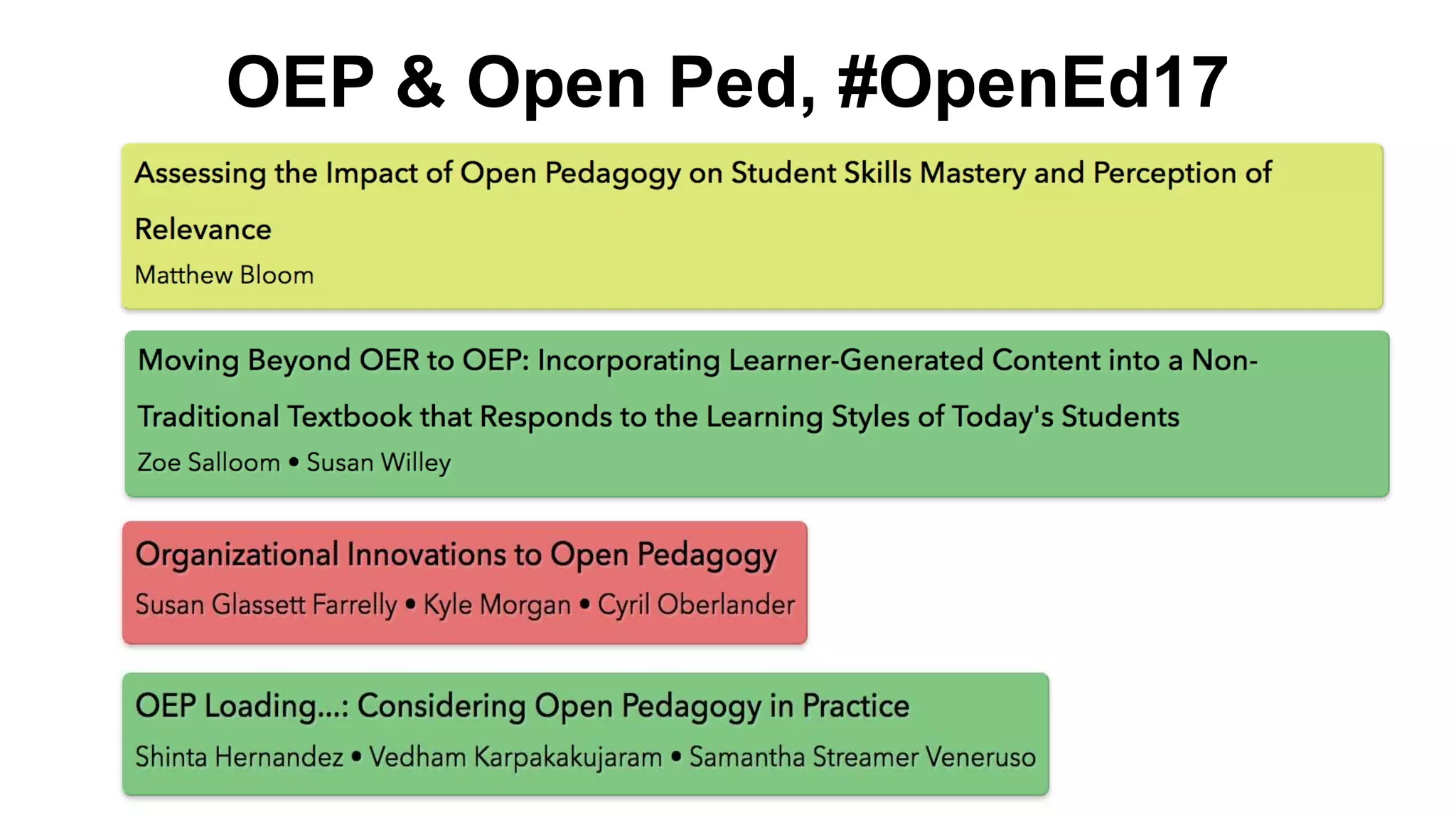 OEP & Open Ped, #OpenEd17

Assessing the Impact of Open Pedagogy on Student Skills Mastery and Perception of Relevance

Matthew Bloom

Moving Beyond OER to OEP: Incorporating Learner-Generated Content into a Non-Traditional Textbook that Responds to the Learning Styles of Today's Students

Zoe Salloom • Susan Willey

Organizational Innovations to Open Pedagogy

Susan Glassett Farrelly • Kyle Morgan • Cyril Oberlander

OEP Loading...: Considering Open Pedagogy in Practice

Shinta Hernandez • Vedham Karpakakujaram • Samantha Streamer Veneruso